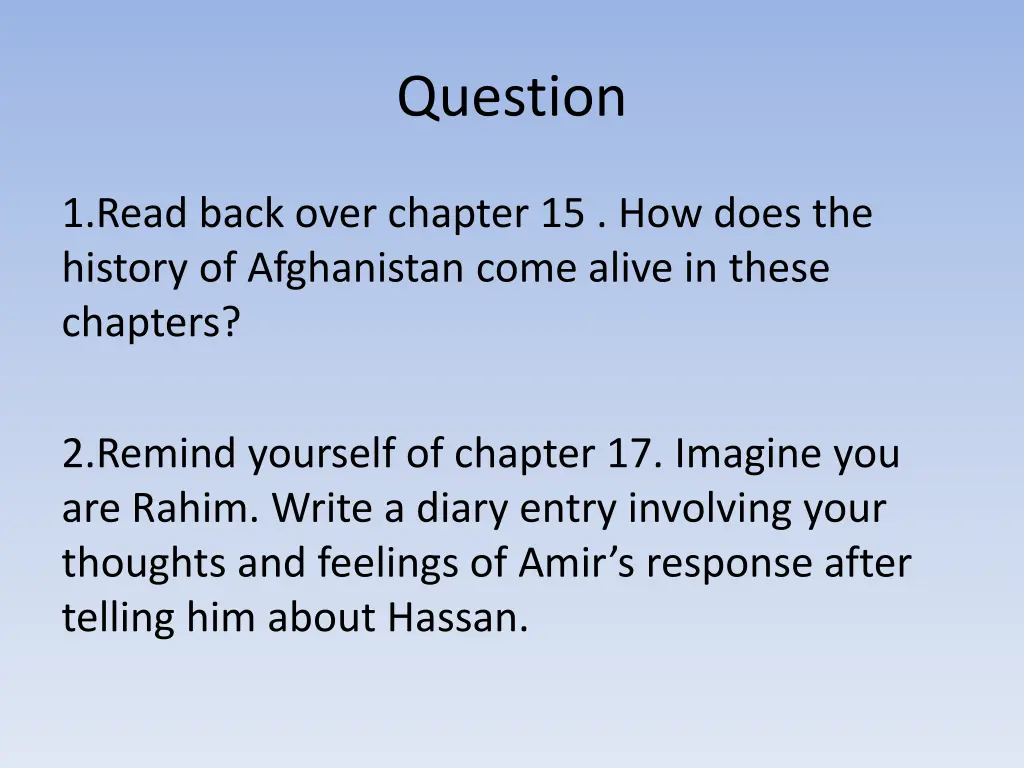 Question

1.Read back over chapter 15 . How does the history of Afghanistan come alive in these chapters?

2.Remind yourself of chapter 17. Imagine you are Rahim. Write a diary entry involving your thoughts and feelings of Amir’s response after telling him about Hassan.